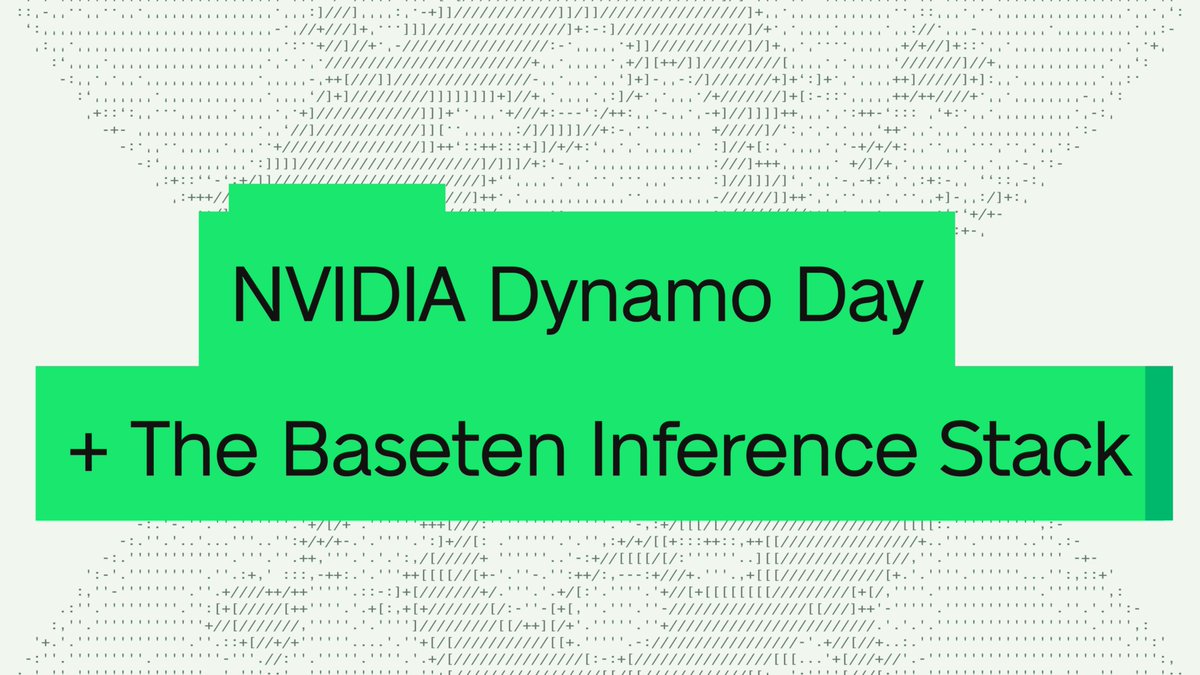 NVIDIA Dynamo Day

+ The Baseten Inference Stack